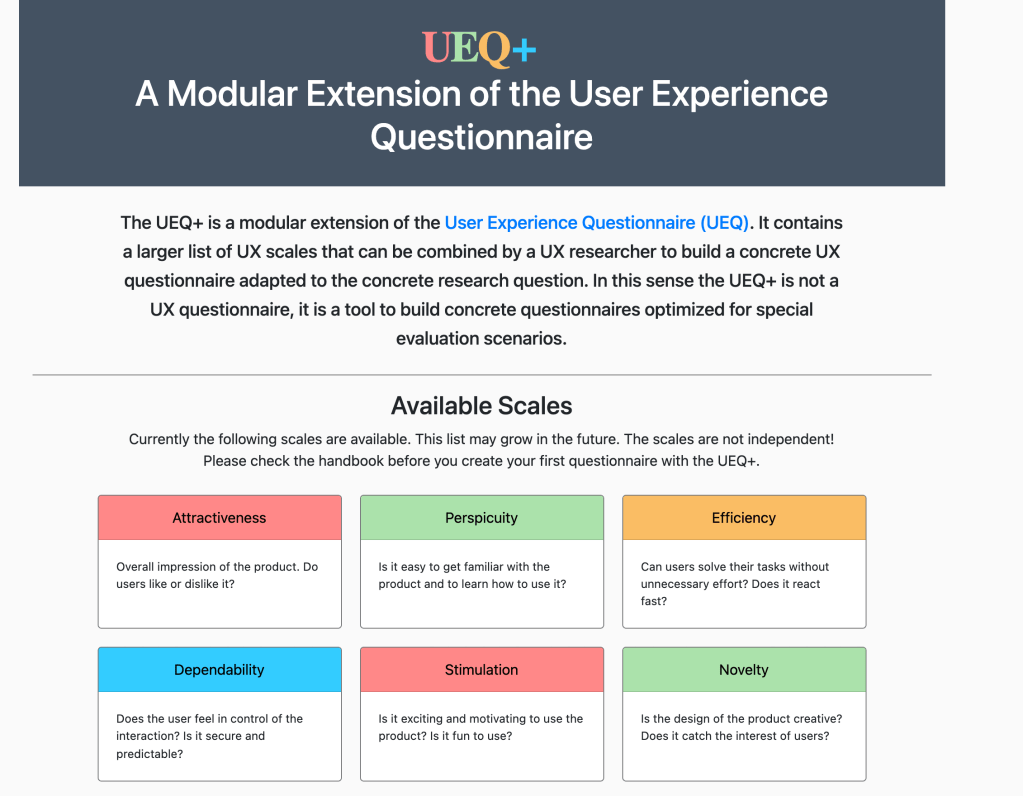 UEQ+
A Modular Extension of the User Experience Questionnaire

The UEQ+ is a modular extension of the User Experience Questionnaire (UEQ). It contains a larger list of UX scales that can be combined by a UX researcher to build a concrete UX questionnaire adapted to the concrete research question. In this sense the UEQ+ is not a UX questionnaire, it is a tool to build concrete questionnaires optimized for special evaluation scenarios.

Available Scales

Currently the following scales are available. This list may grow in the future. The scales are not independent! Please check the handbook before you create your first questionnaire with the UEQ+.

Attractiveness

Overall impression of the product. Do users like or dislike it?

Perspicuity

Is it easy to get familiar with the product and to learn how to use it?

Efficiency

Can users solve their tasks without unnecessary effort? Does it react fast?

Dependability

Does the user feel in control of the interaction? Is it secure and predictable?

Stimulation

Is it exciting and motivating to use the product? Is it fun to use?

Novelty

Is the design of the product creative? Does it catch the interest of users?